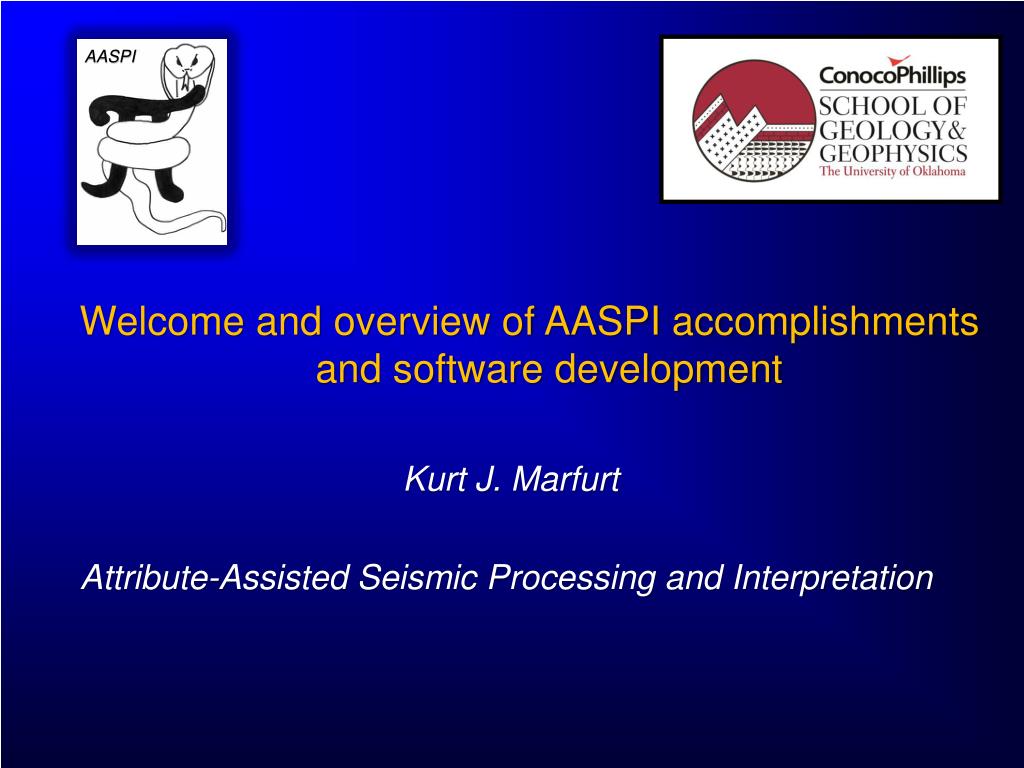 AASPI

ConocoPhillips
SCHOOL OF
GEOLOGY&
GEOPHYSICS
The University of Oklahoma

Welcome and overview of AASPI accomplishments and software development

Kurt J. Marfurt

Attribute-Assisted Seismic Processing and Interpretation